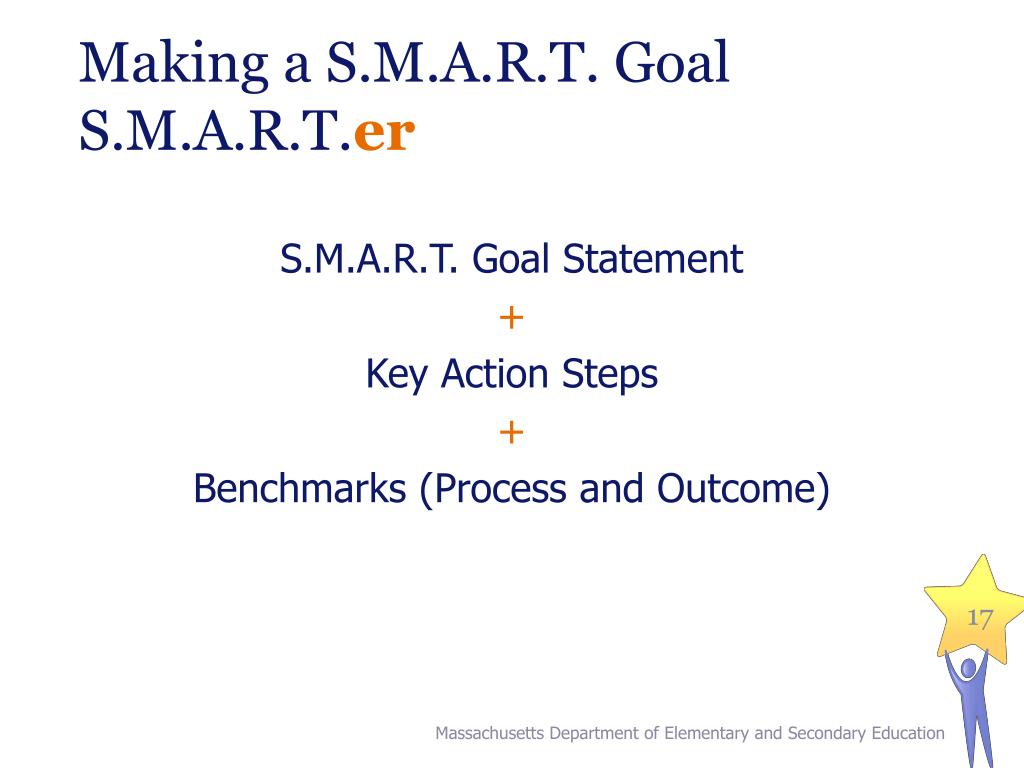 Making a S.M.A.R.T. Goal S.M.A.R.T.er

S.M.A.R.T. Goal Statement
+
Key Action Steps
+
Benchmarks (Process and Outcome)

17

Massachusetts Department of Elementary and Secondary Education